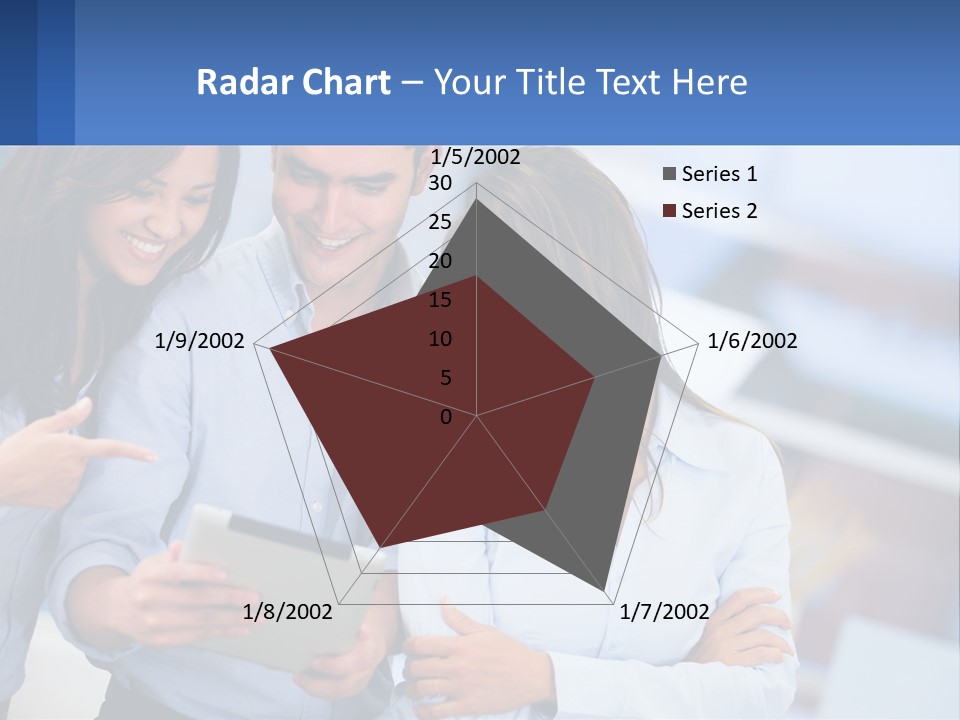 Radar Chart – Your Title Text Here

1/5/2002
30
25
20
15
10
5
0
1/6/2002
1/7/2002
1/8/2002
1/9/2002

Series 1
Series 2